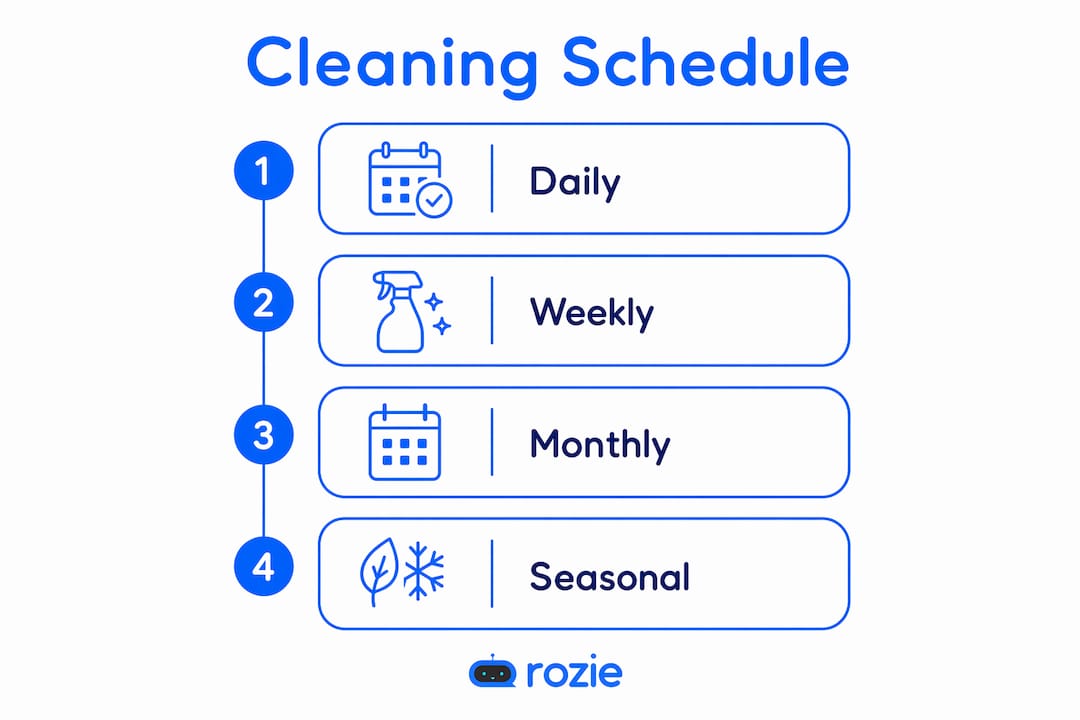 Cleaning Schedule

1 Daily

2 Weekly

3 Monthly

4 Seasonal

rozie